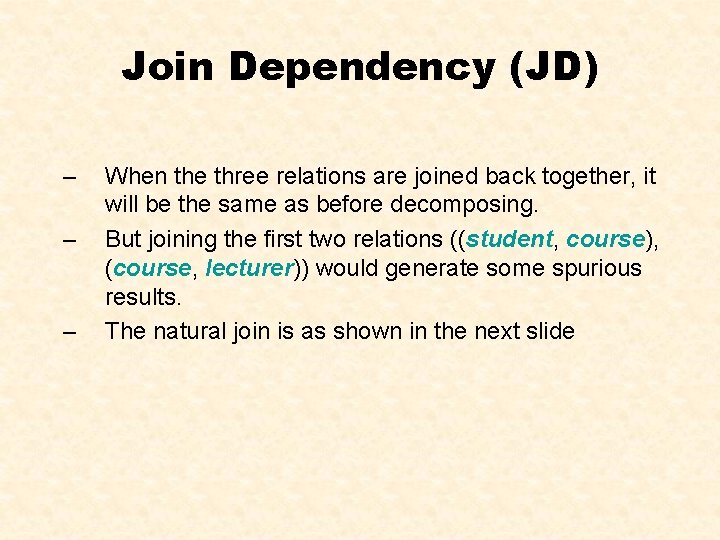 Join Dependency (JD)

– When the three relations are joined back together, it will be the same as before decomposing.

– But joining the first two relations ((student, course), (course, lecturer)) would generate some spurious results.

– The natural join is as shown in the next slide